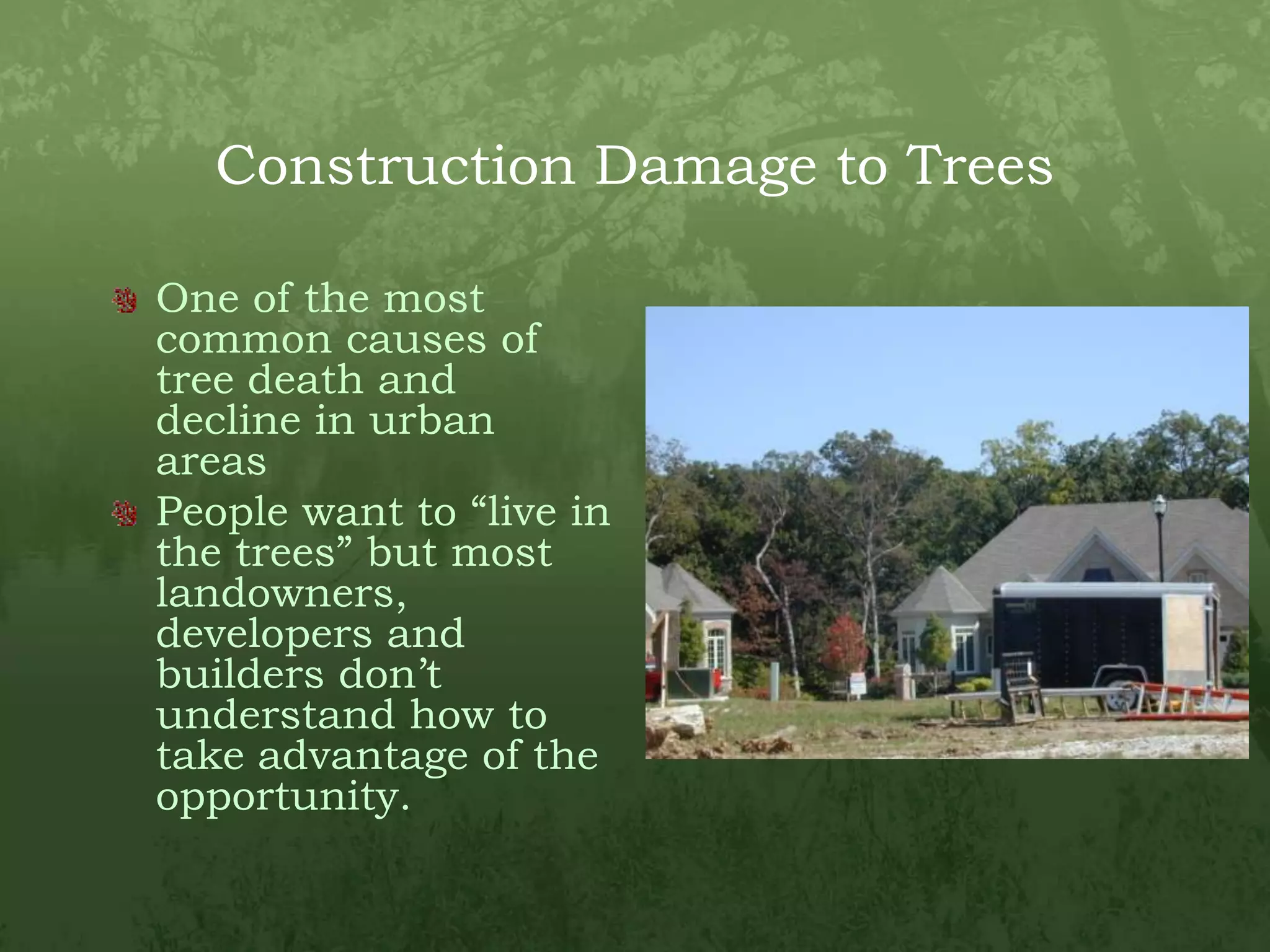 Construction Damage to Trees

One of the most common causes of tree death and decline in urban areas

People want to “live in the trees” but most landowners, developers and builders don’t understand how to take advantage of the opportunity.